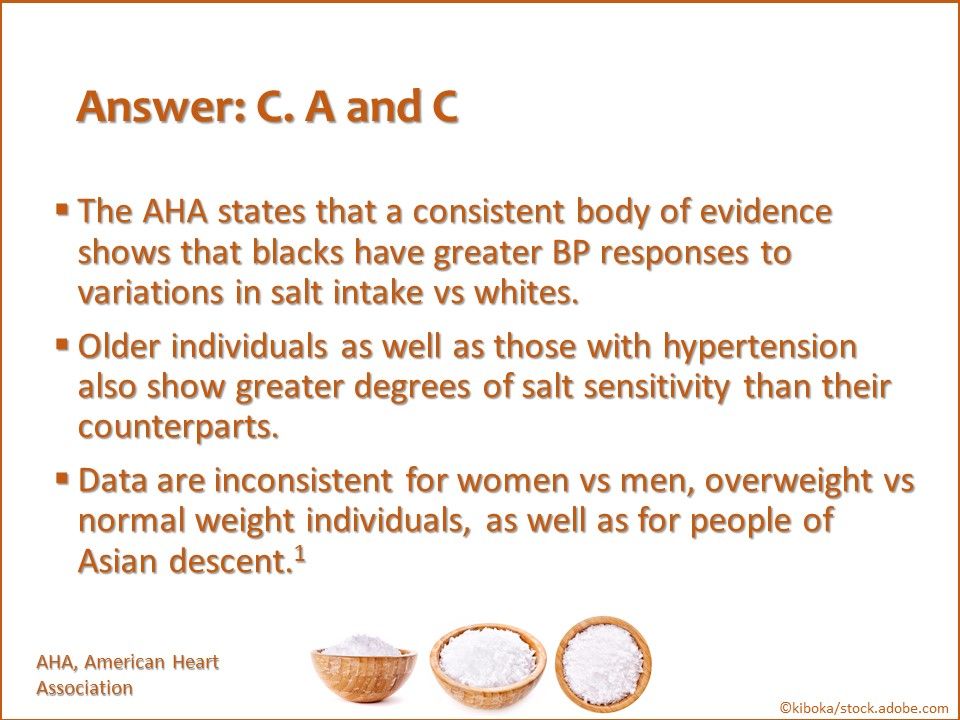 Answer: C. A and C

▪ The AHA states that a consistent body of evidence shows that blacks have greater BP responses to variations in salt intake vs whites.

▪ Older individuals as well as those with hypertension also show greater degrees of salt sensitivity than their counterparts.

▪ Data are inconsistent for women vs men, overweight vs normal weight individuals, as well as for people of Asian descent.$^1$

AHA, American Heart Association

©kiboka/stock.adobe.com